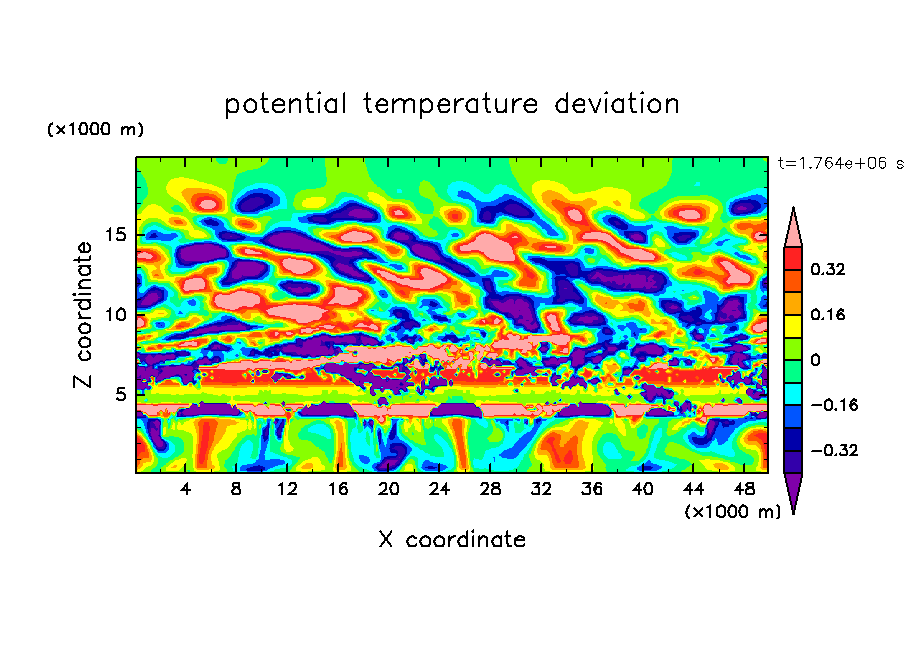 potential temperature deviation

(×1000 m)

t=1.764e+06 s

Z coordinate

15
10
5

0.32
0.16
0
−0.16
−0.32

4 8 12 16 20 24 28 32 36 40 44 48

(×1000 m)

X coordinate